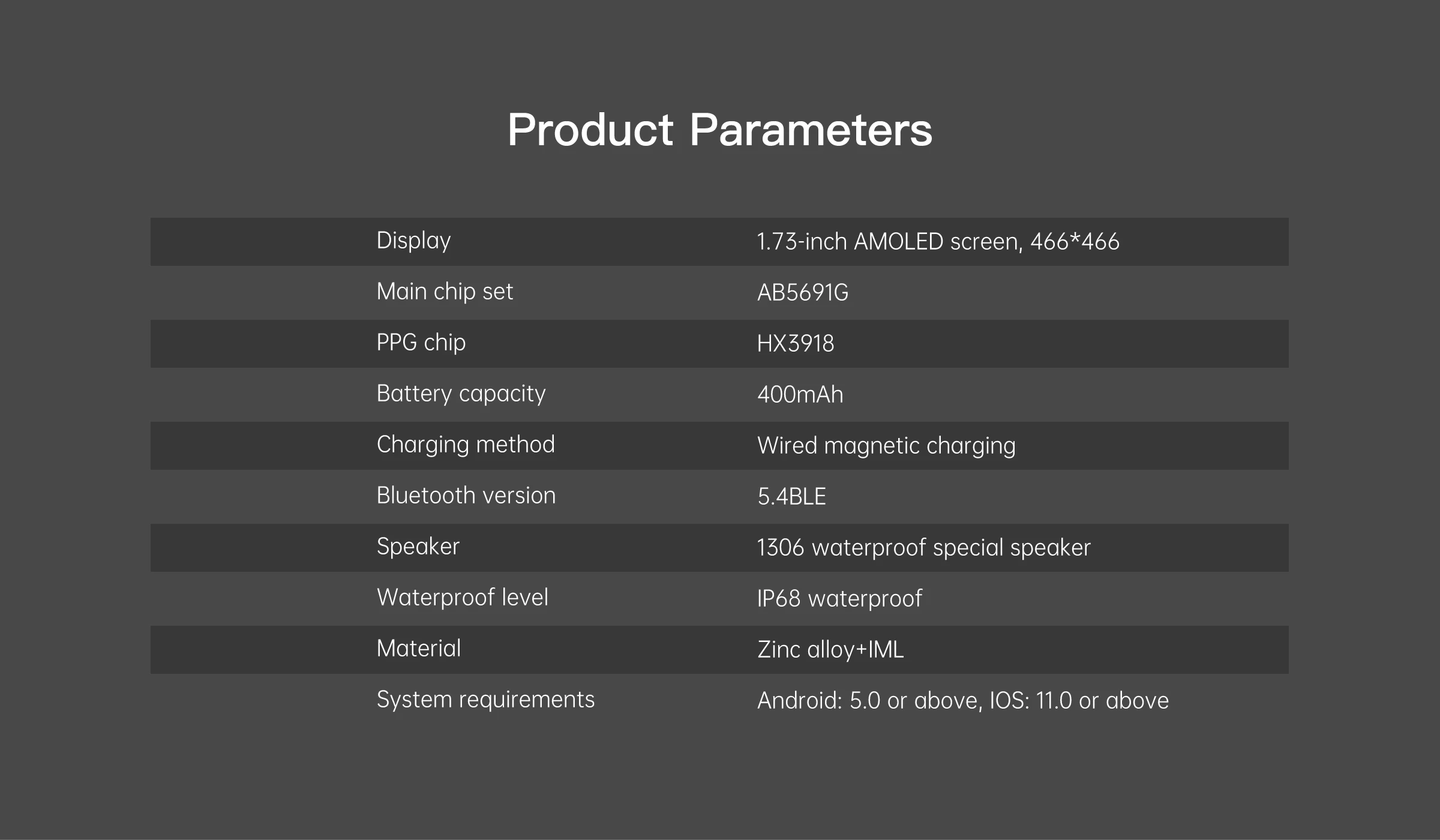 Product Parameters

| | |
|---|---|
| Display | 1.73-inch AMOLED screen, 466*466 |
| Main chip set | AB5691G |
| PPG chip | HX3918 |
| Battery capacity | 400mAh |
| Charging method | Wired magnetic charging |
| Bluetooth version | 5.4BLE |
| Speaker | 1306 waterproof special speaker |
| Waterproof level | IP68 waterproof |
| Material | Zinc alloy+IML |
| System requirements | Android: 5.0 or above, IOS: 11.0 or above |